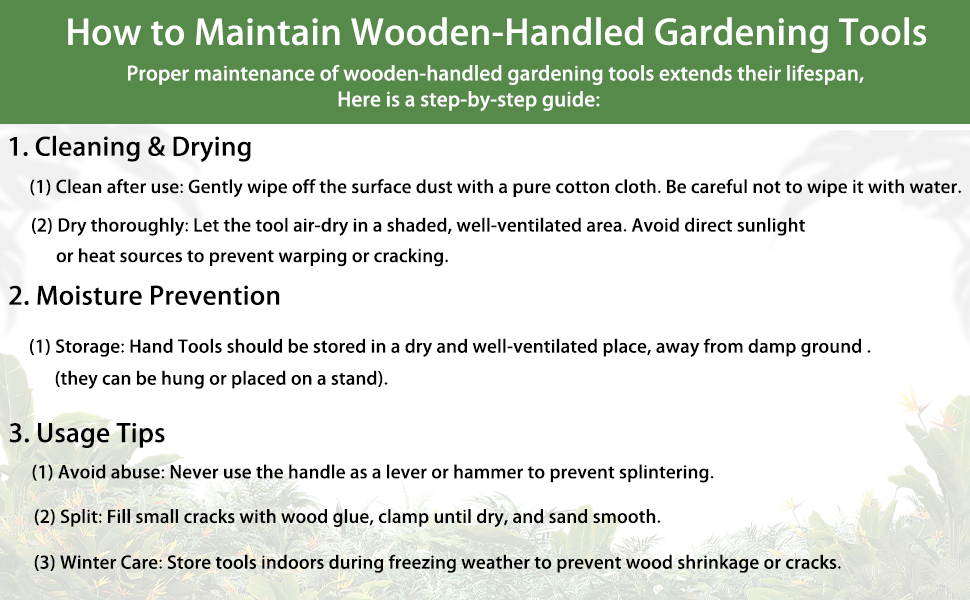 How to Maintain Wooden-Handled Gardening Tools

Proper maintenance of wooden-handled gardening tools extends their lifespan, Here is a step-by-step guide:

1. Cleaning & Drying

(1) Clean after use: Gently wipe off the surface dust with a pure cotton cloth. Be careful not to wipe it with water.

(2) Dry thoroughly: Let the tool air-dry in a shaded, well-ventilated area. Avoid direct sunlight or heat sources to prevent warping or cracking.

2. Moisture Prevention

(1) Storage: Hand Tools should be stored in a dry and well-ventilated place, away from damp ground . (they can be hung or placed on a stand).

3. Usage Tips

(1) Avoid abuse: Never use the handle as a lever or hammer to prevent splintering.

(2) Split: Fill small cracks with wood glue, clamp until dry, and sand smooth.

(3) Winter Care: Store tools indoors during freezing weather to prevent wood shrinkage or cracks.